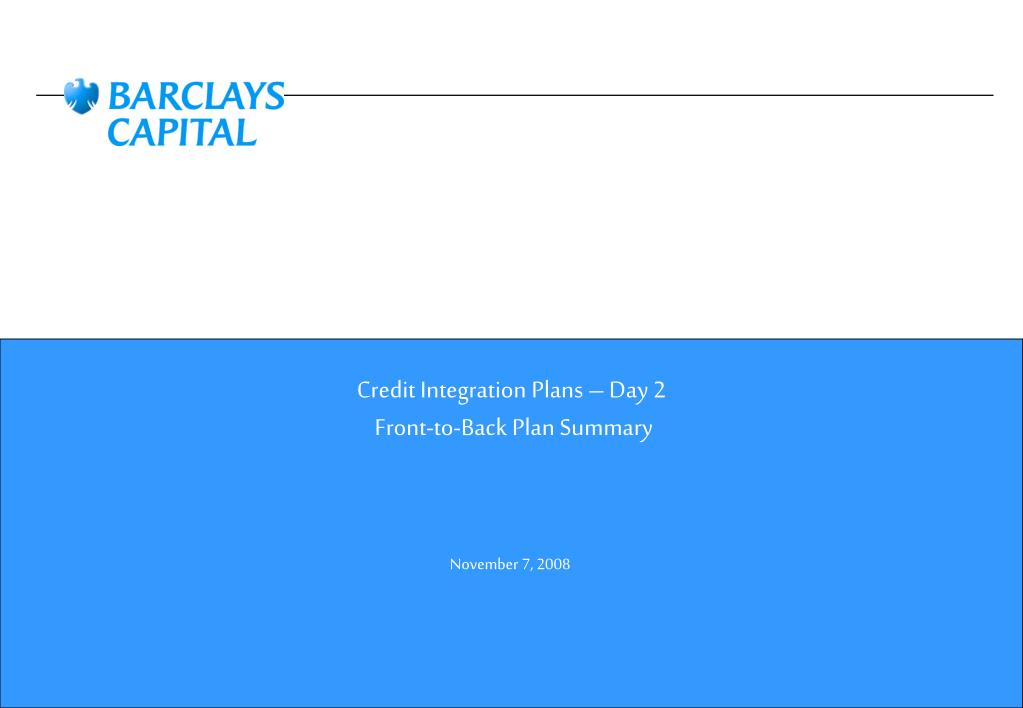 BARCLAYS
CAPITAL

Credit Integration Plans – Day 2
Front-to-Back Plan Summary

November 7, 2008